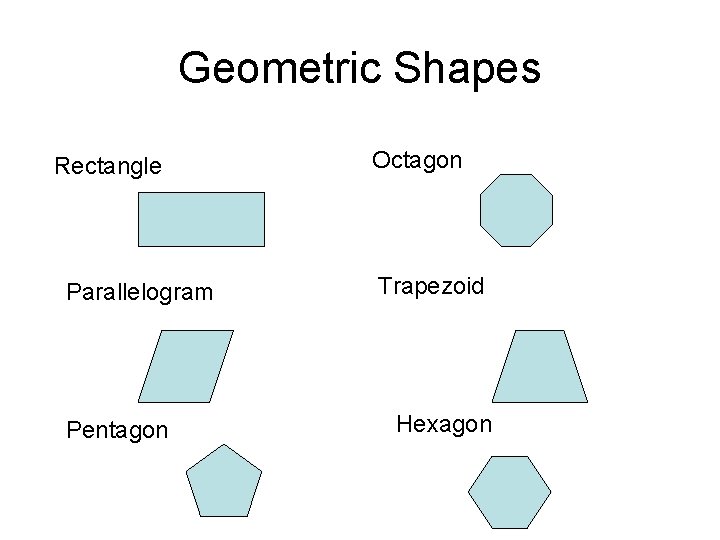 Geometric Shapes

Rectangle

Parallelogram

Pentagon

Octagon

Trapezoid

Hexagon